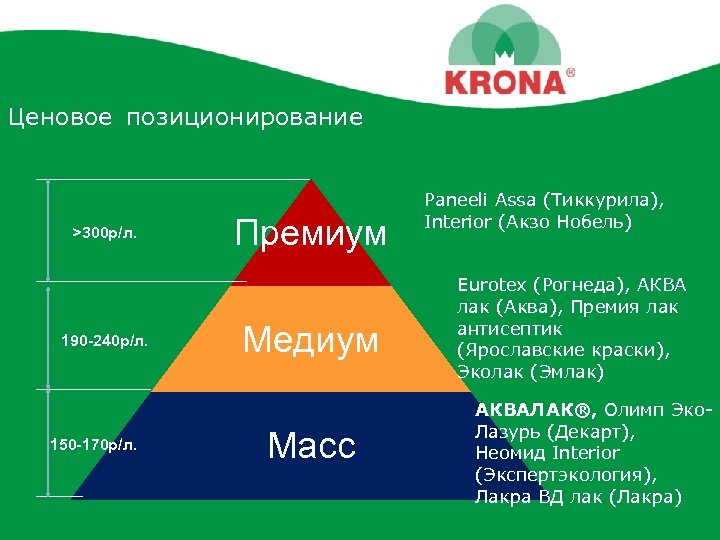 KRONA®

Ценовое позиционирование

>300р/л.

Премиум

Paneeli Assa (Тиккурила), Interior (Акзо Нобель)

190-240р/л.

Медиум

Eurotex (Рогнеда), АКВА лак (Аква), Премия лак антисептик (Ярославские краски), Эколак (Эмлак)

150-170р/л.

Масс

АКВАЛАК®, Олимп Эко-Лазурь (Декарт), Неомид Interior (Экспертэкология), Лакра ВД лак (Лакра)